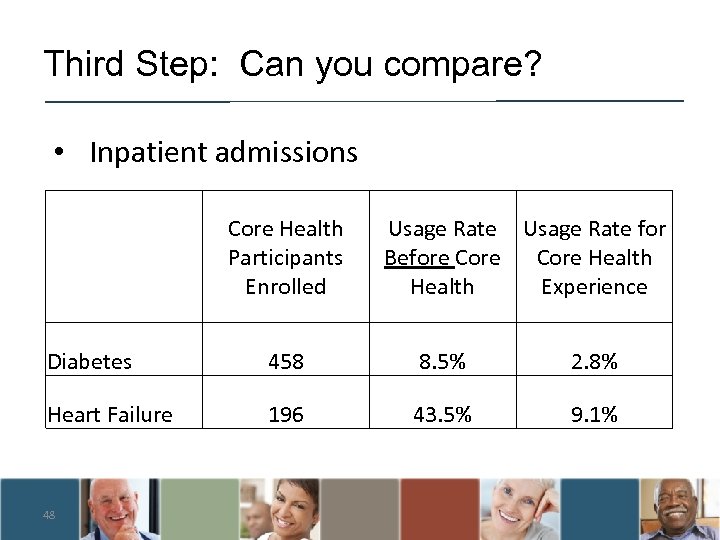 Third Step: Can you compare?

• Inpatient admissions

| | Core Health Participants Enrolled | Usage Rate Before Core Health | Usage Rate for Core Health Experience |
|---|---|---|---|
| Diabetes | 458 | 8.5% | 2.8% |
| Heart Failure | 196 | 43.5% | 9.1% |

48